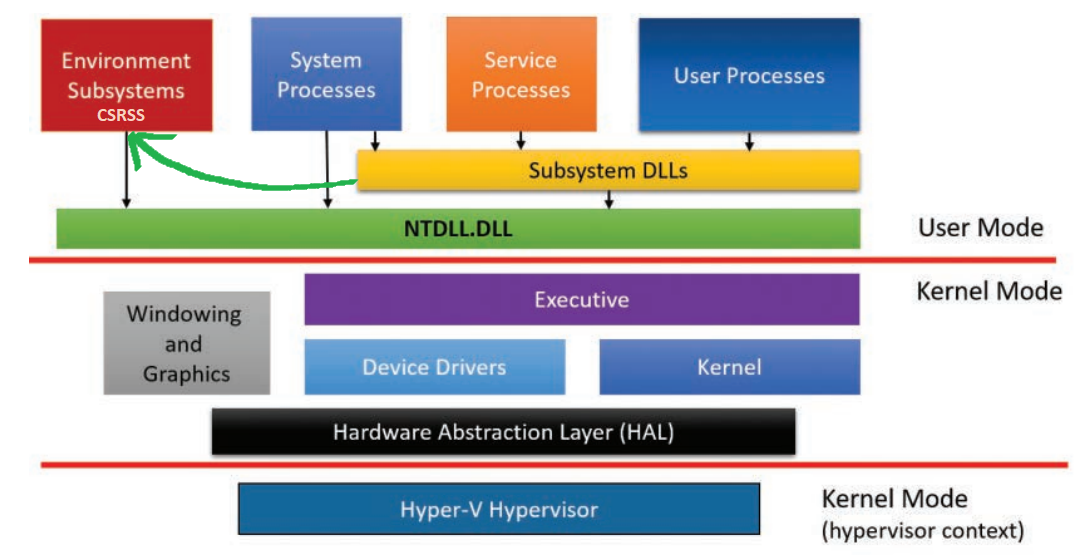 Environment Subsystems
CSRSS

System Processes

Service Processes

User Processes

Subsystem DLLs

NTDLL.DLL

User Mode

Kernel Mode

Windowing and Graphics

Executive

Device Drivers

Kernel

Hardware Abstraction Layer (HAL)

Hyper-V Hypervisor

Kernel Mode (hypervisor context)